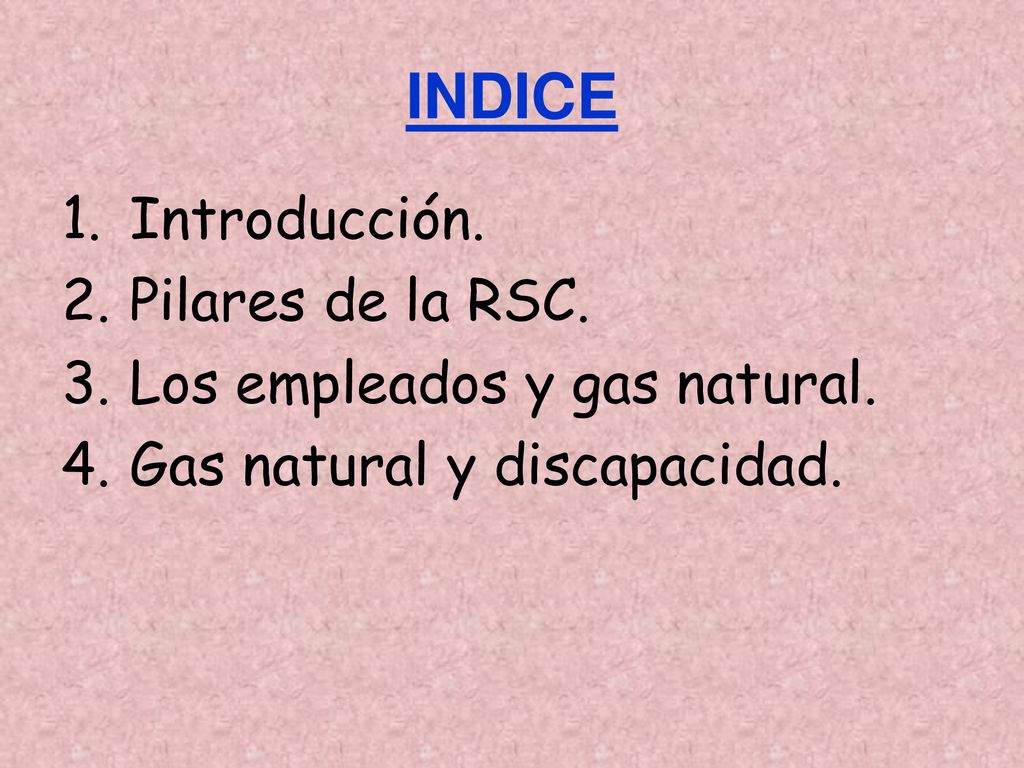 INDICE

1. Introducción.
2. Pilares de la RSC.
3. Los empleados y gas natural.
4. Gas natural y discapacidad.